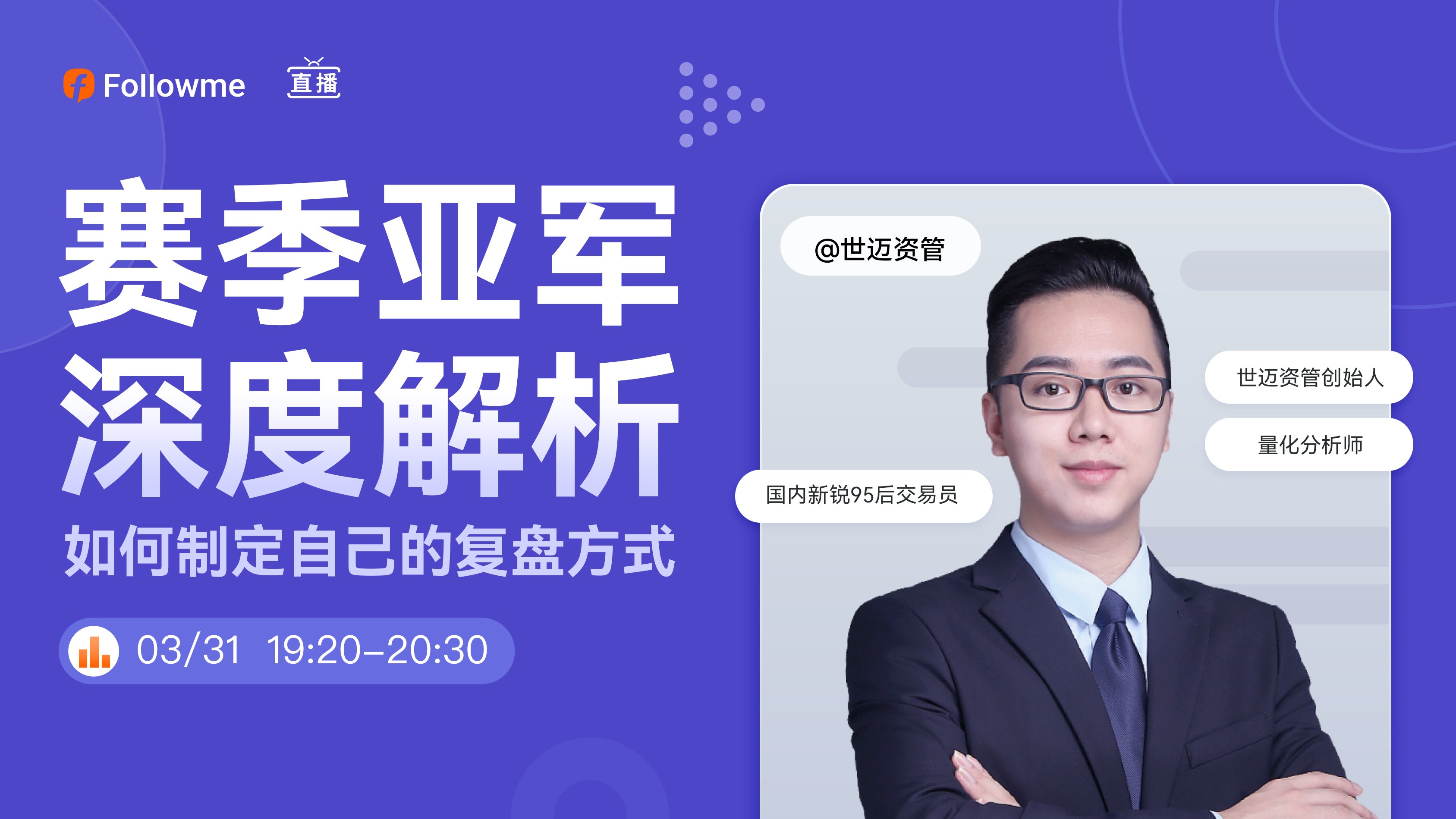 Followme 直播

赛季亚军
深度解析
如何制定自己的复盘方式

03/31 19:20–20:30

@世迈资管

世迈资管创始人

量化分析师

国内新锐95后交易员